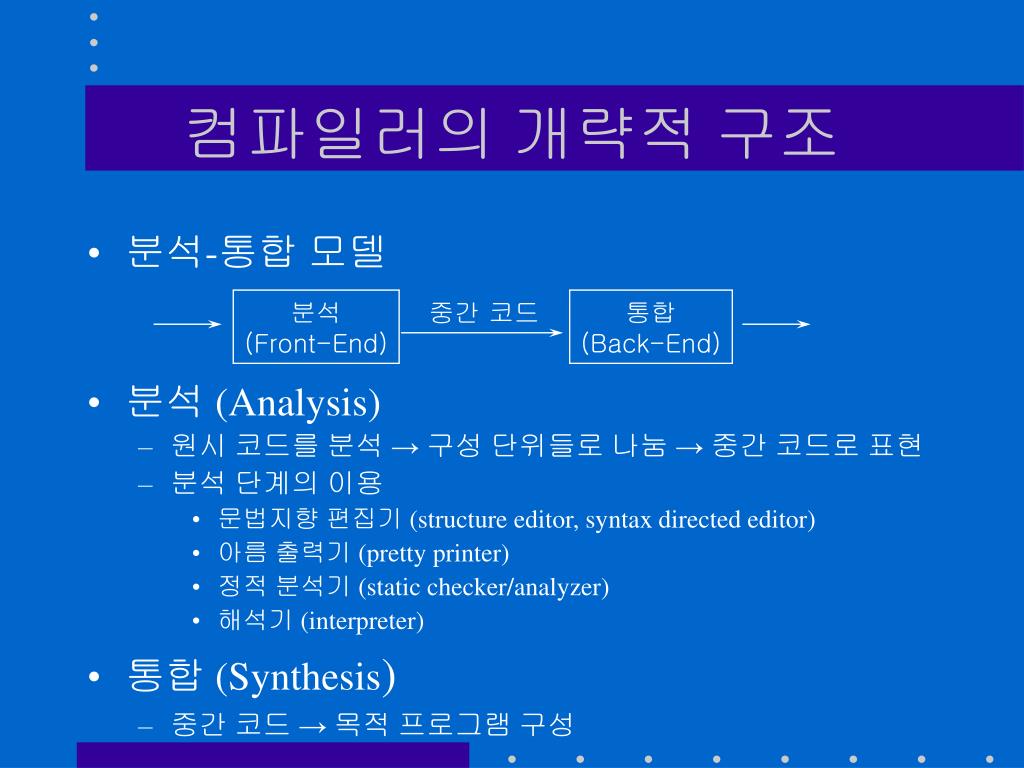 컴파일러의 개략적 구조

• 분석-통합 모델

분석 (Front-End) 중간 코드 통합 (Back-End)

• 분석 (Analysis)
– 원시 코드를 분석 → 구성 단위들로 나눔 → 중간 코드로 표현
– 분석 단계의 이용
• 문법지향 편집기 (structure editor, syntax directed editor)
• 아름 출력기 (pretty printer)
• 정적 분석기 (static checker/analyzer)
• 해석기 (interpreter)

• 통합 (Synthesis)
– 중간 코드 → 목적 프로그램 구성